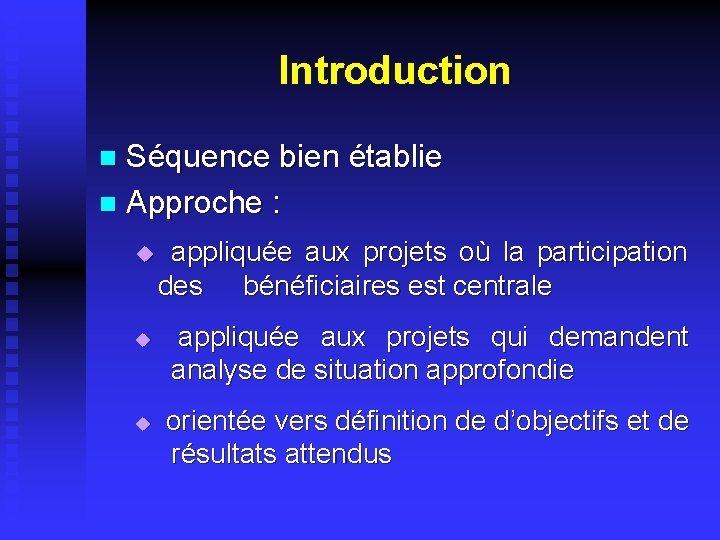 Introduction

Séquence bien établie

Approche :

appliquée aux projets où la participation des bénéficiaires est centrale

appliquée aux projets qui demandent analyse de situation approfondie

orientée vers définition de d'objectifs et de résultats attendus